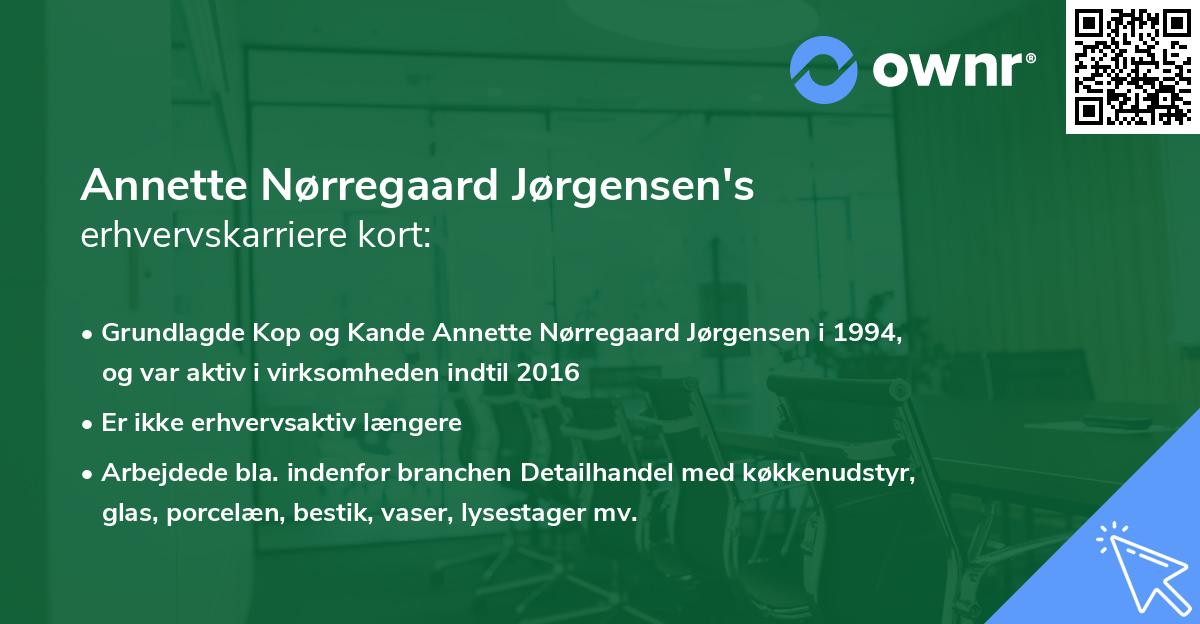 ownr®

Annette Nørregaard Jørgensen's erhvervskarriere kort:

• Grundlagde Kop og Kande Annette Nørregaard Jørgensen i 1994, og var aktiv i virksomheden indtil 2016
• Er ikke erhvervsaktiv længere
• Arbejdede bla. indenfor branchen Detailhandel med køkkenudstyr, glas, porcelæn, bestik, vaser, lysestager mv.